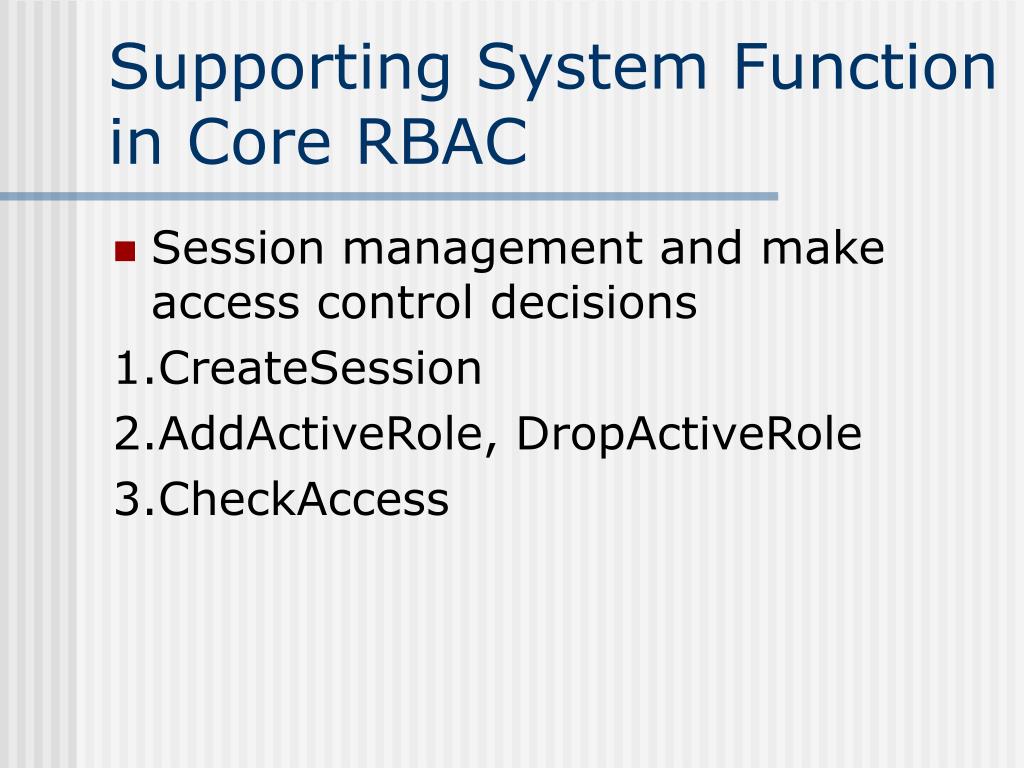 Supporting System Function in Core RBAC

Session management and make access control decisions
1.CreateSession
2.AddActiveRole, DropActiveRole
3.CheckAccess